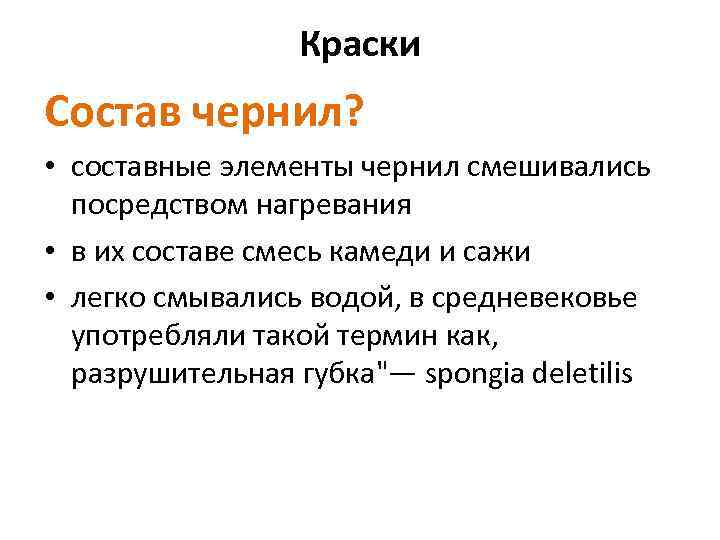 Краски

Состав чернил?

• составные элементы чернил смешивались посредством нагревания

• в их составе смесь камеди и сажи

• легко смывались водой, в средневековье употребляли такой термин как, разрушительная губка"— spongia deletilis